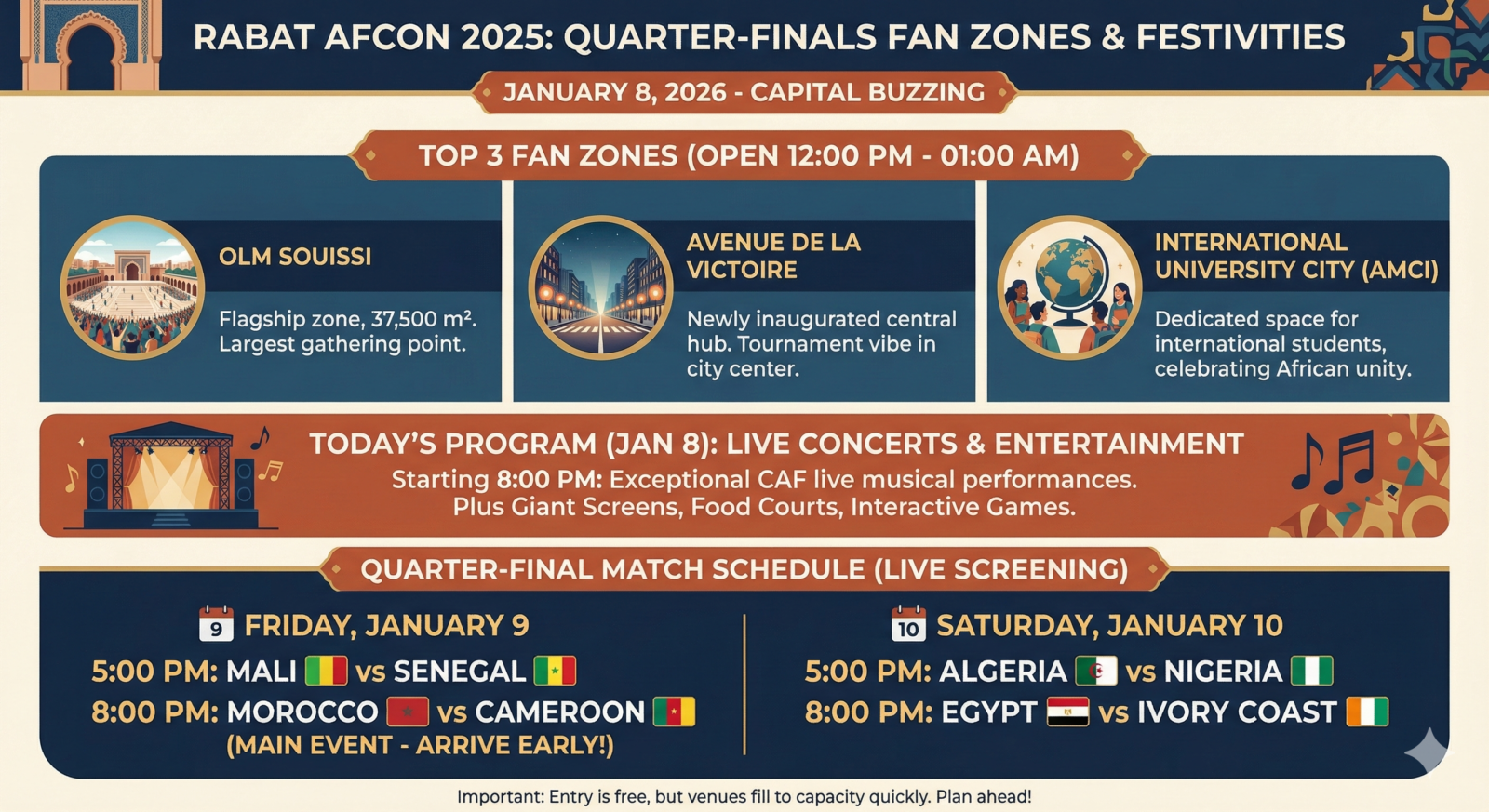 RABAT AFCON 2025: QUARTER-FINALS FAN ZONES & FESTIVITIES

JANUARY 8, 2026 - CAPITAL BUZZING

TOP 3 FAN ZONES (OPEN 12:00 PM - 01:00 AM)

OLM SOUISSI

Flagship zone, 37,500 m². Largest gathering point.

AVENUE DE LA VICTOIRE

Newly inaugurated central hub. Tournament vibe in city center.

INTERNATIONAL UNIVERSITY CITY (AMCI)

Dedicated space for international students, celebrating African unity.

TODAY'S PROGRAM (JAN 8): LIVE CONCERTS & ENTERTAINMENT

Starting 8:00 PM: Exceptional CAF live musical performances. Plus Giant Screens, Food Courts, Interactive Games.

QUARTER-FINAL MATCH SCHEDULE (LIVE SCREENING)

9 FRIDAY, JANUARY 9

5:00 PM: MALI vs SENEGAL

8:00 PM: MOROCCO vs CAMEROON

(MAIN EVENT - ARRIVE EARLY!)

10 SATURDAY, JANUARY 10

5:00 PM: ALGERIA vs NIGERIA

8:00 PM: EGYPT vs IVORY COAST

Important: Entry is free, but venues fill to capacity quickly. Plan ahead!